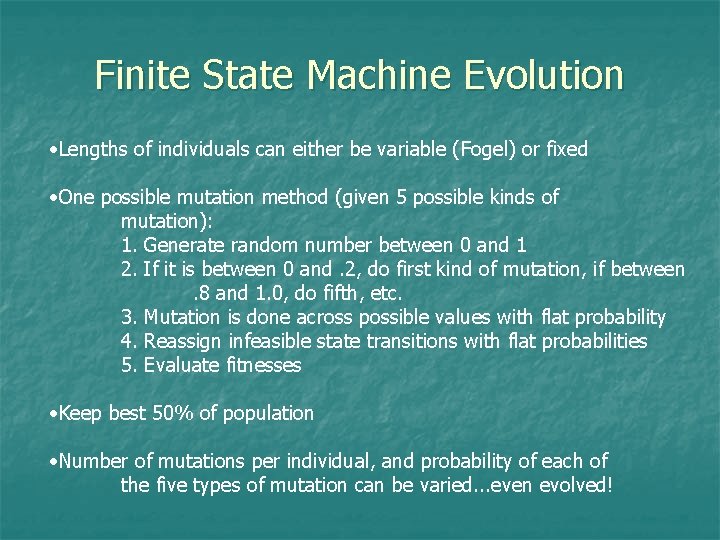 Finite State Machine Evolution

•Lengths of individuals can either be variable (Fogel) or fixed

•One possible mutation method (given 5 possible kinds of mutation):
1. Generate random number between 0 and 1
2. If it is between 0 and .2, do first kind of mutation, if between .8 and 1.0, do fifth, etc.
3. Mutation is done across possible values with flat probability
4. Reassign infeasible state transitions with flat probabilities
5. Evaluate fitnesses

•Keep best 50% of population

•Number of mutations per individual, and probability of each of the five types of mutation can be varied...even evolved!